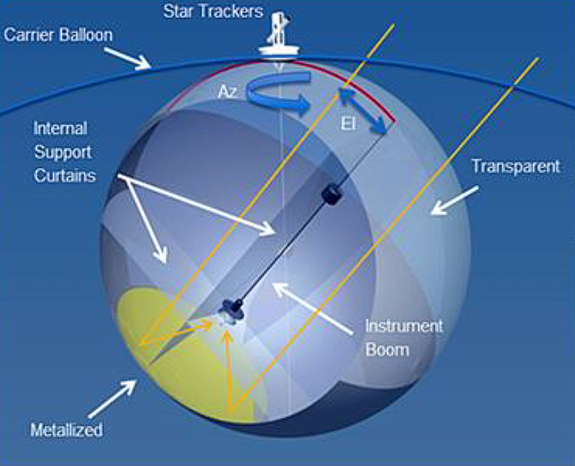 Star Trackers

Carrier Balloon

Az

El

Internal Support Curtains

Transparent

Instrument Boom

Metallized